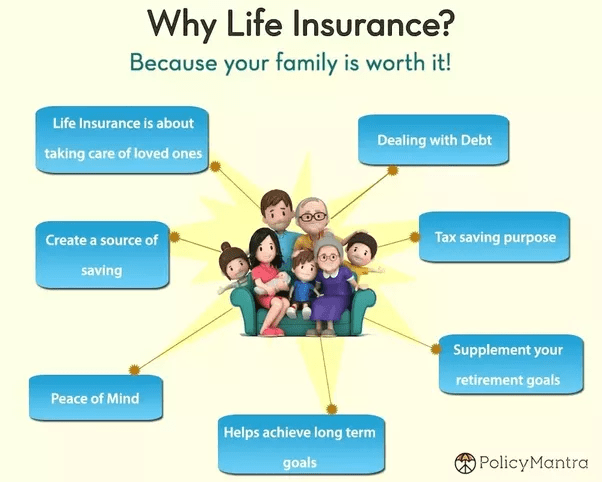 Why Life Insurance?

Because your family is worth it!

Life Insurance is about taking care of loved ones

Dealing with Debt

Create a source of saving

Tax saving purpose

Supplement your retirement goals

Peace of Mind

Helps achieve long term goals

PolicyMantra